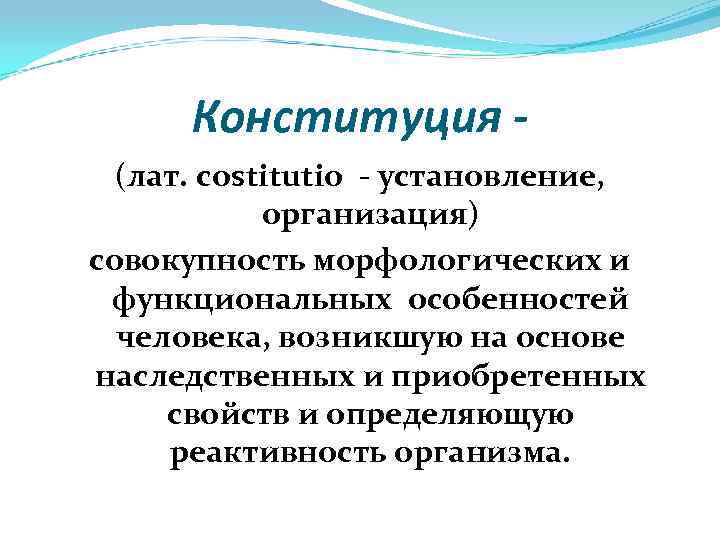 Конституция -

(лат. costitutio - установление, организация)

совокупность морфологических и функциональных особенностей человека, возникшую на основе наследственных и приобретенных свойств и определяющую реактивность организма.